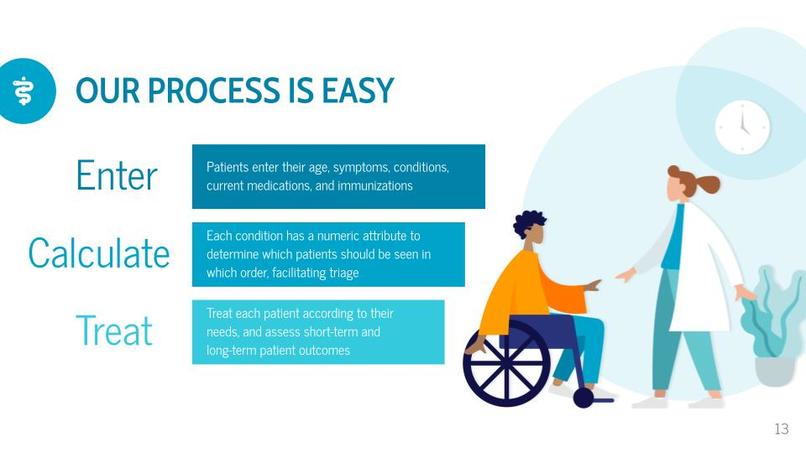 OUR PROCESS IS EASY

Enter

Patients enter their age, symptoms, conditions, current medications, and immunizations

Calculate

Each condition has a numeric attribute to determine which patients should be seen in which order, facilitating triage

Treat

Treat each patient according to their needs, and assess short-term and long-term patient outcomes

13